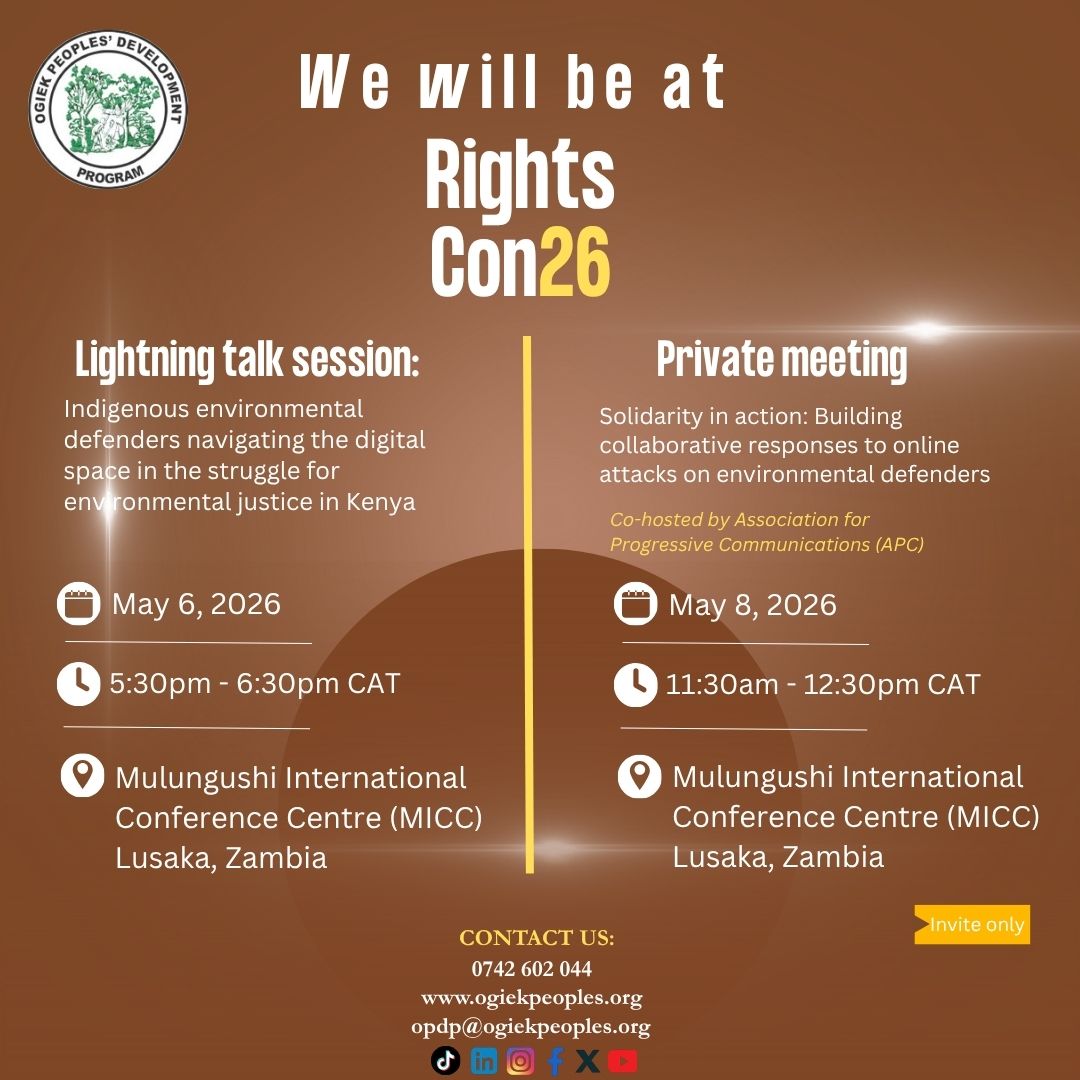 OGIEK PEOPLES' DEVELOPMENT PROGRAM

We will be at

Rights Con26

Lightning talk session:

Indigenous environmental defenders navigating the digital space in the struggle for environmental justice in Kenya

May 6, 2026

5:30pm - 6:30pm CAT

Mulungushi International Conference Centre (MICC) Lusaka, Zambia

Private meeting

Solidarity in action: Building collaborative responses to online attacks on environmental defenders

Co-hosted by Association for Progressive Communications (APC)

May 8, 2026

11:30am - 12:30pm CAT

Mulungushi International Conference Centre (MICC) Lusaka, Zambia

Invite only

CONTACT US:
0742 602 044
www.ogiekpeoples.org
opdp@ogiekpeoples.org